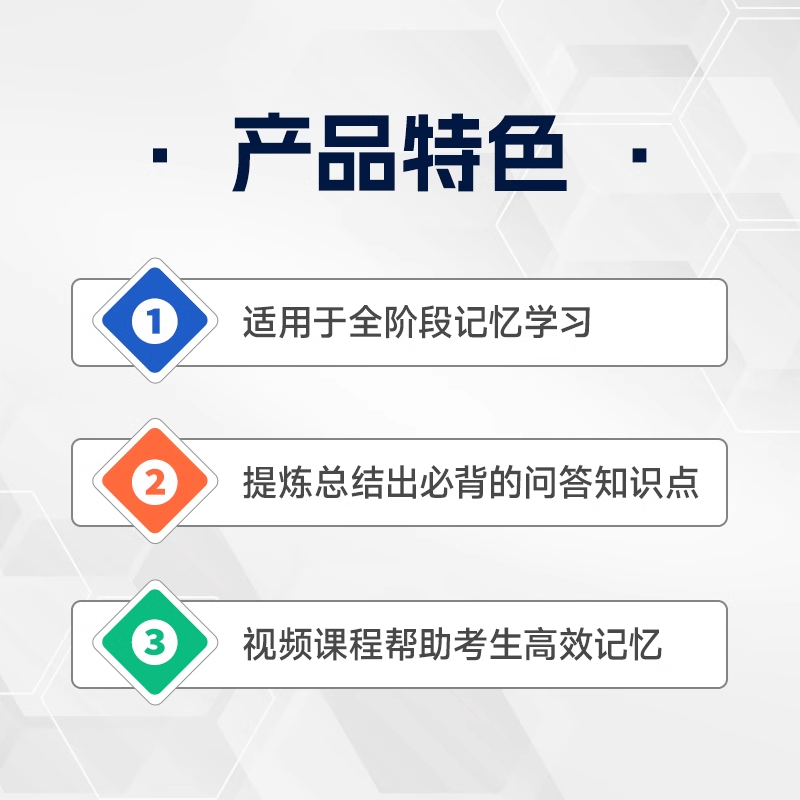 · 产品特色 ·

1 适用于全阶段记忆学习

2 提炼总结出必背的问答知识点

3 视频课程帮助考生高效记忆